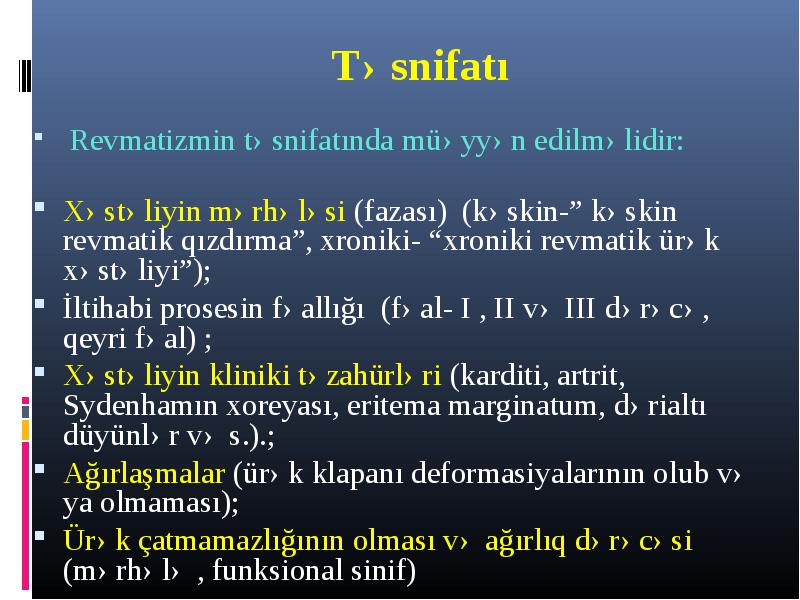 T› snifatı

Revmatizmin t› snifatında mü› yy› n edilm› lidir:

X› st› liyin m› rh› l› si (fazası) (k› skin-” k› skin revmatik qızdırma”, xroniki- “xroniki revmatik ür› k x› st› liyi”);

İltihabi prosesin f› allığı (f› al- I , II v› III d› r› c› , qeyri f› al) ;

X› st› liyin kliniki t› zahürl› ri (karditi, artrit, Sydenhamın xoreyası, eritema marginatum, d› rialtı düyünl› r v› s.).;

Ağırlaşmalar (ür› k klapanı deformasiyalarının olub v› ya olmaması);

Ür› k çatmamazlığının olması v› ağırlıq d› r› c› si (m› rh› l› , funksional sinif)